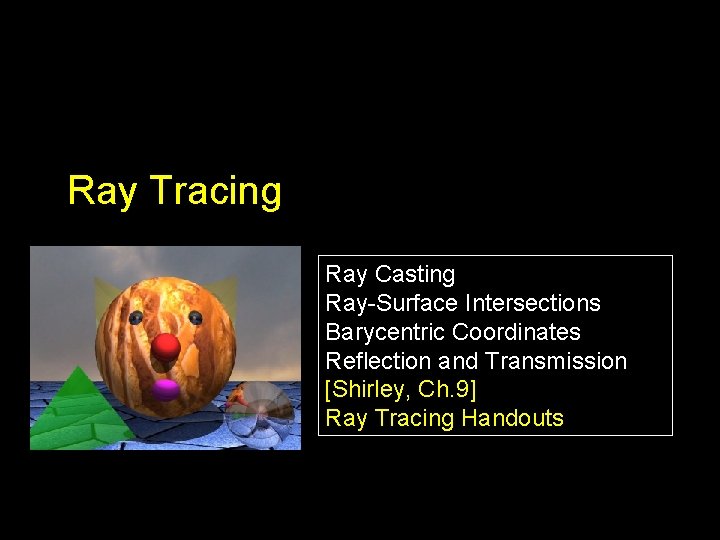 Ray Tracing

Ray Casting
Ray-Surface Intersections
Barycentric Coordinates
Reflection and Transmission
[Shirley, Ch.9]
Ray Tracing Handouts